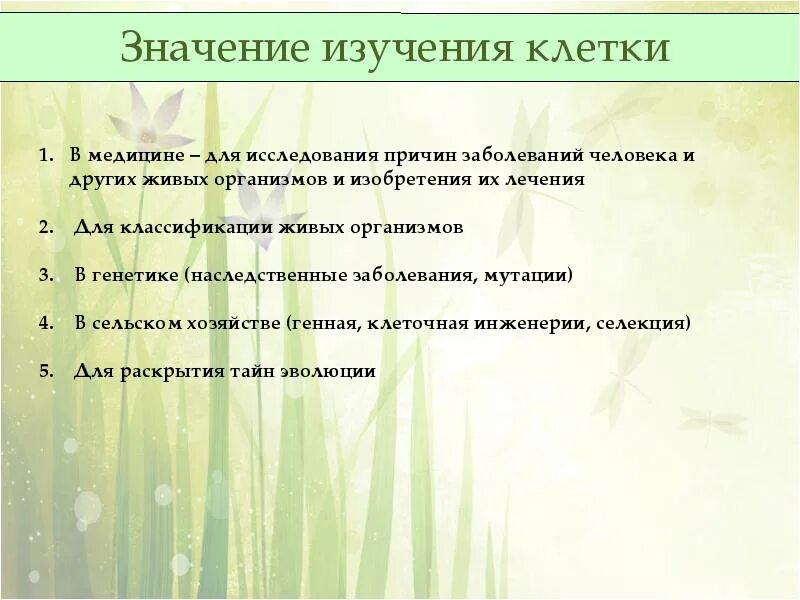 Значение изучения клетки

1. В медицине – для исследования причин заболеваний человека и других живых организмов и изобретения их лечения

2. Для классификации живых организмов

3. В генетике (наследственные заболевания, мутации)

4. В сельском хозяйстве (генная, клеточная инженерии, селекция)

5. Для раскрытия тайн эволюции